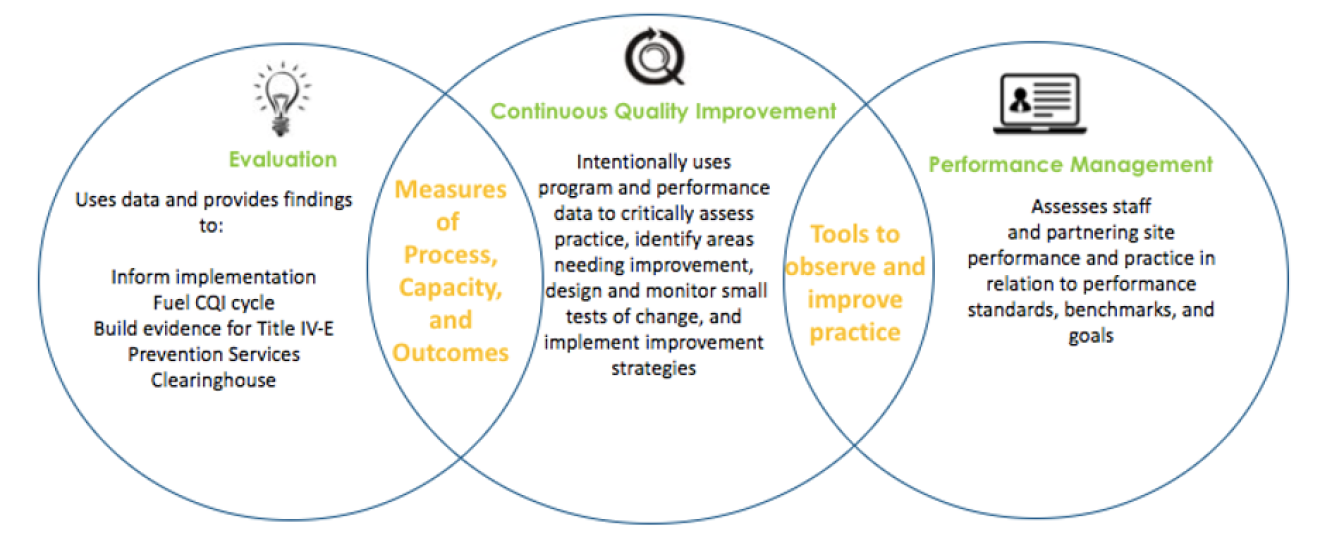 Evaluation

Uses data and provides findings to:

Inform implementation
Fuel CQI cycle
Build evidence for Title IV-E Prevention Services Clearinghouse

Measures of Process, Capacity, and Outcomes

Continuous Quality Improvement

Intentionally uses program and performance data to critically assess practice, identify areas needing improvement, design and monitor small tests of change, and implement improvement strategies

Tools to observe and improve practice

Performance Management

Assesses staff and partnering site performance and practice in relation to performance standards, benchmarks, and goals